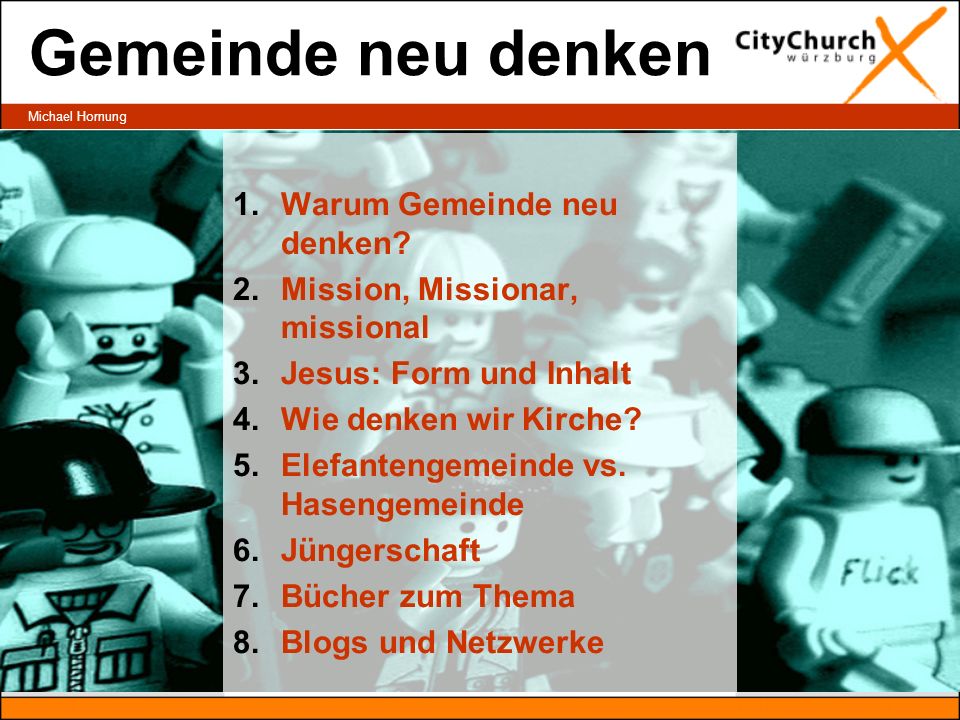 Gemeinde neu denken

CityChurch würzburg

Michael Hornung

1. Warum Gemeinde neu denken?
2. Mission, Missionar, missional
3. Jesus: Form und Inhalt
4. Wie denken wir Kirche?
5. Elefantengemeinde vs. Hasengemeinde
6. Jüngerschaft
7. Bücher zum Thema
8. Blogs und Netzwerke

Flick